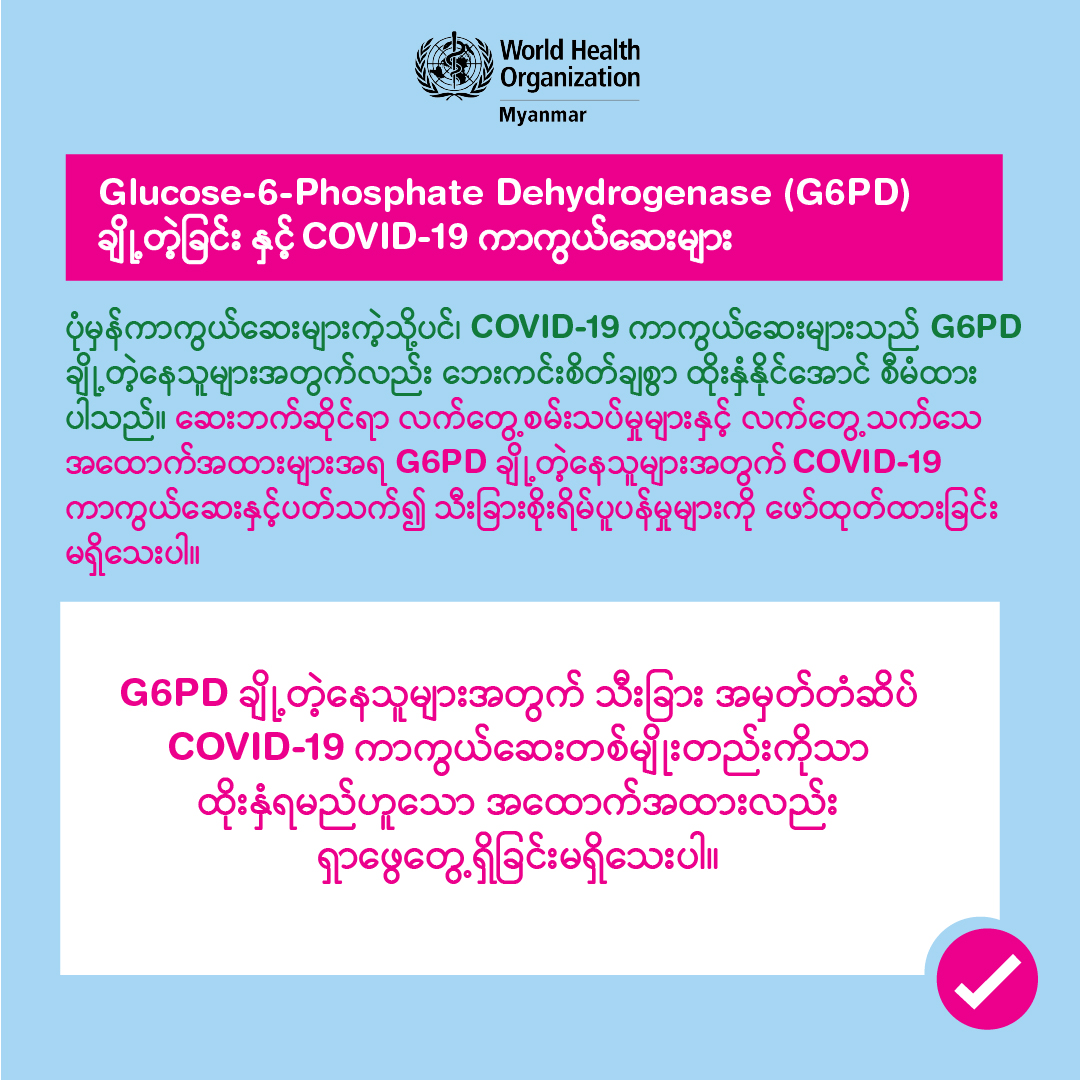 World Health Organization
Myanmar

Glucose-6-Phosphate Dehydrogenase (G6PD) ချို့တဲ့ခြင်း နှင့် COVID-19 ကာကွယ်ဆေးများ

ပုံမှန်ကာကွယ်ဆေးများကဲ့သို့ပင်၊ COVID-19 ကာကွယ်ဆေးများသည် G6PD ချို့တဲ့နေသူများအတွက်လည်း ဘေးကင်းစိတ်ချစွာ ထိုးနှံနိုင်အောင် စီမံထားပါသည်။ ဆေးဘက်ဆိုင်ရာ လက်တွေ့စမ်းသပ်မှုများနှင့် လက်တွေ့သက်သေ အထောက်အထားများအရ G6PD ချို့တဲ့နေသူများအတွက် COVID-19 ကာကွယ်ဆေးနှင့်ပတ်သက်၍ သီးခြားစိုးရိမ်ပူပန်မှုများကို ဖော်ထုတ်ထားခြင်း မရှိသေးပါ။

G6PD ချို့တဲ့နေသူများအတွက် သီးခြား အမှတ်တံဆိပ် COVID-19 ကာကွယ်ဆေးတစ်မျိုးတည်းကိုသာ ထိုးနှံရမည်ဟူသော အထောက်အထားလည်း ရှာဖွေတွေ့ရှိခြင်းမရှိသေးပါ။